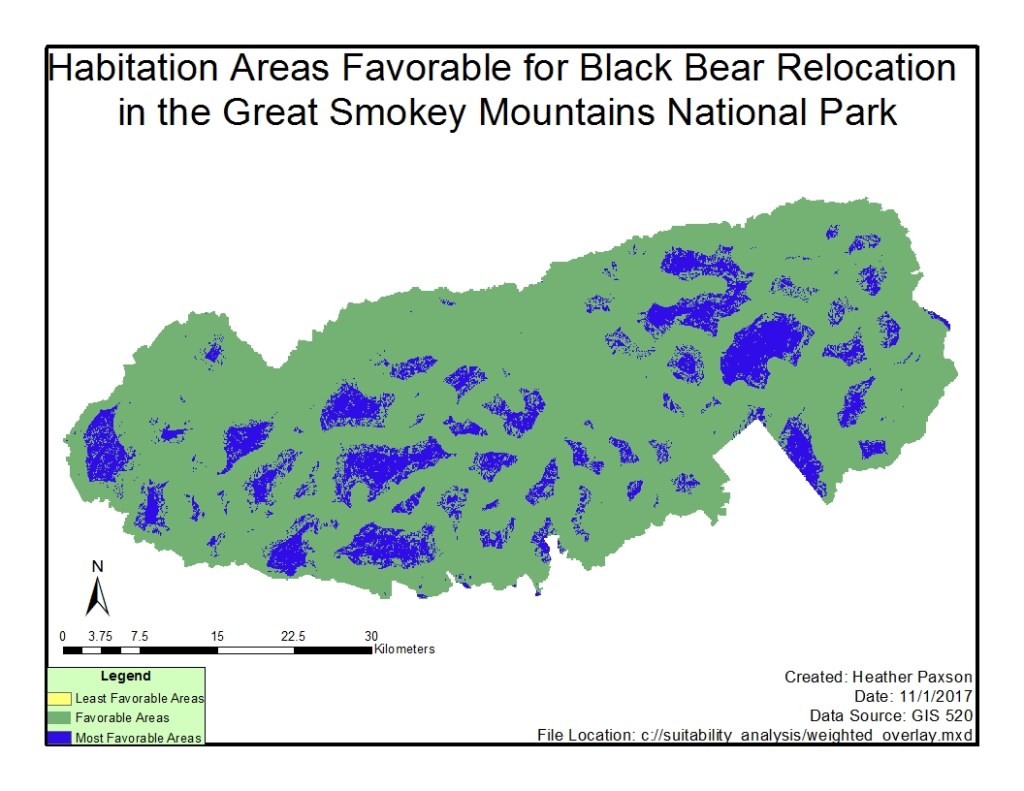 Habitation Areas Favorable for Black Bear Relocation in the Great Smokey Mountains National Park

N

0 3.75 7.5 15 22.5 30 Kilometers

Legend
Least Favorable Areas
Favorable Areas
Most Favorable Areas

Created: Heather Paxson
Date: 11/1/2017
Data Source: GIS 520
File Location: c://suitability_analysis/weighted_overlay.mxd